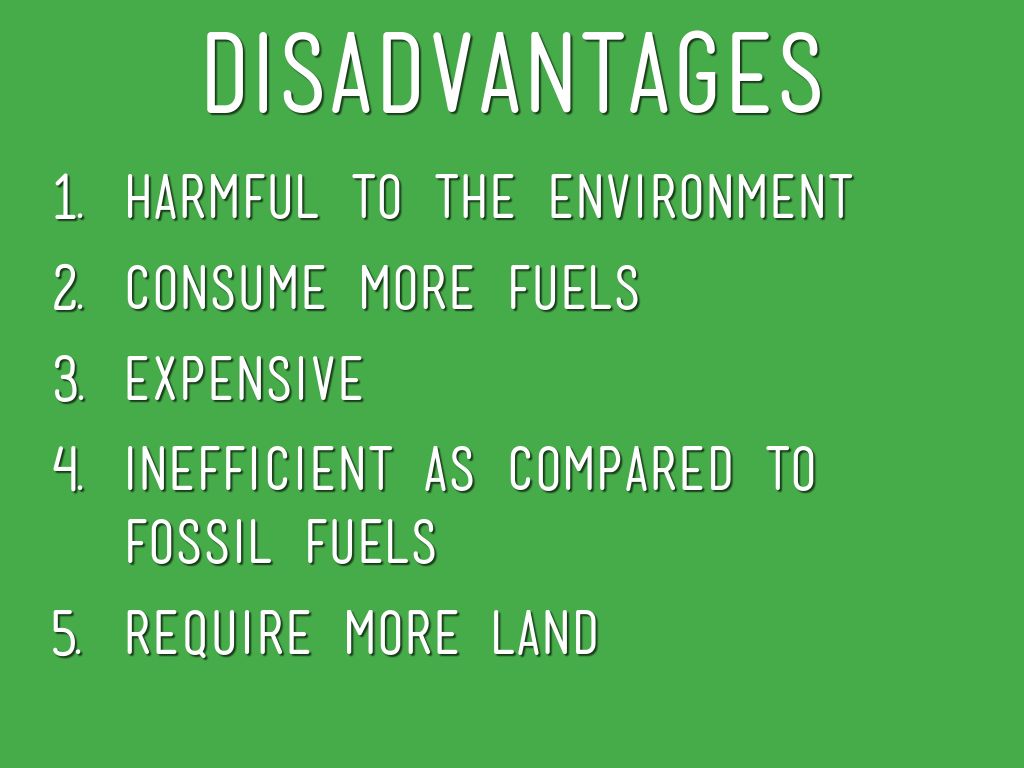 DISADVANTAGES

1. HARMFUL TO THE ENVIRONMENT
2. CONSUME MORE FUELS
3. EXPENSIVE
4. INEFFICIENT AS COMPARED TO FOSSIL FUELS
5. REQUIRE MORE LAND